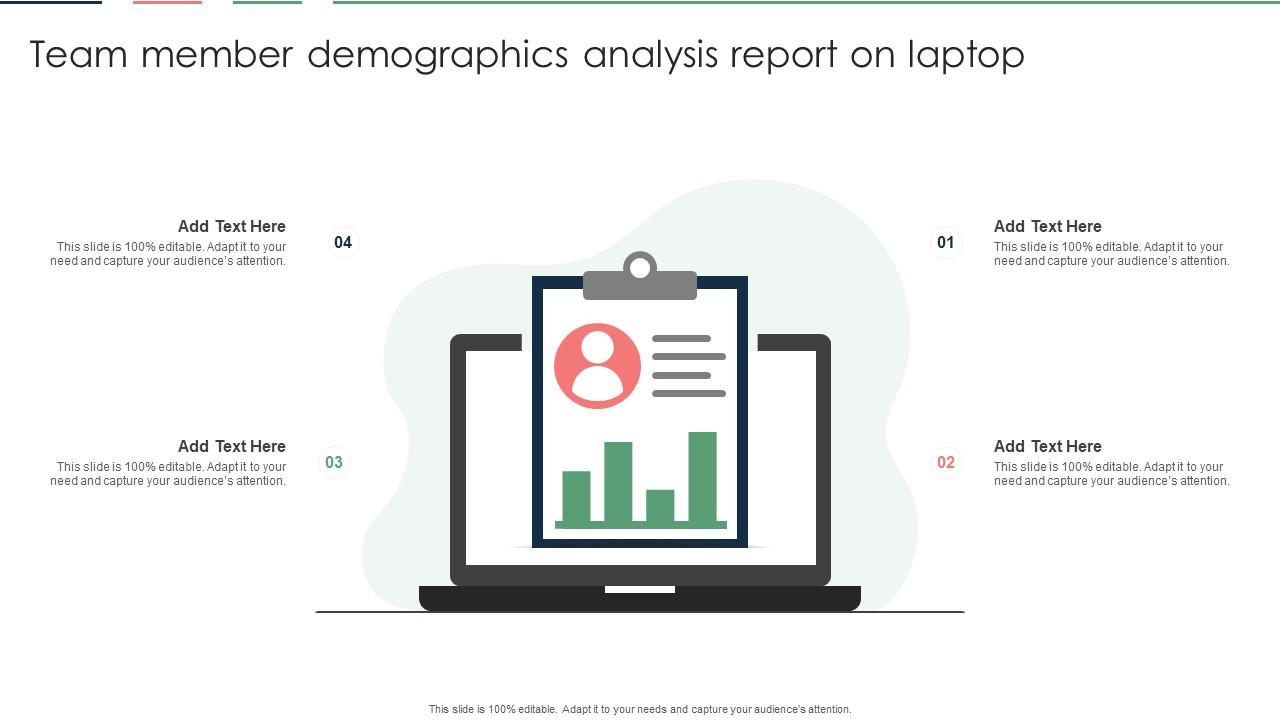 Team member demographics analysis report on laptop

Add Text Here
This slide is 100% editable. Adapt it to your need and capture your audience's attention.

04

Add Text Here
This slide is 100% editable. Adapt it to your need and capture your audience's attention.

03

01

Add Text Here
This slide is 100% editable. Adapt it to your need and capture your audience's attention.

02

Add Text Here
This slide is 100% editable. Adapt it to your need and capture your audience's attention.

This slide is 100% editable. Adapt it to your needs and capture your audience's attention.